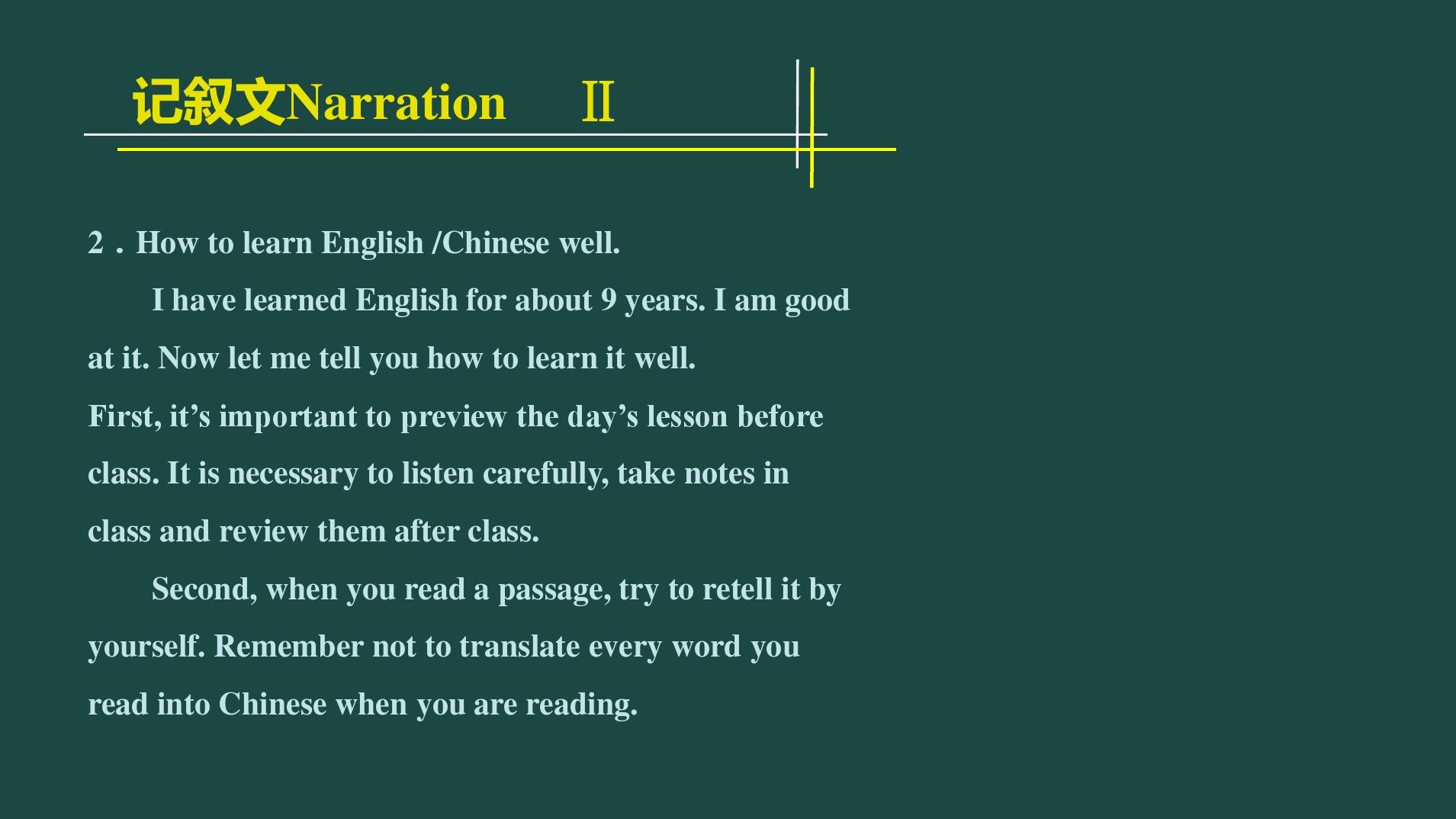 记叙文Narration Ⅱ

2．How to learn English /Chinese well.

I have learned English for about 9 years. I am good at it. Now let me tell you how to learn it well.
First, it’s important to preview the day’s lesson before class. It is necessary to listen carefully, take notes in class and review them after class.

Second, when you read a passage, try to retell it by yourself. Remember not to translate every word you read into Chinese when you are reading.